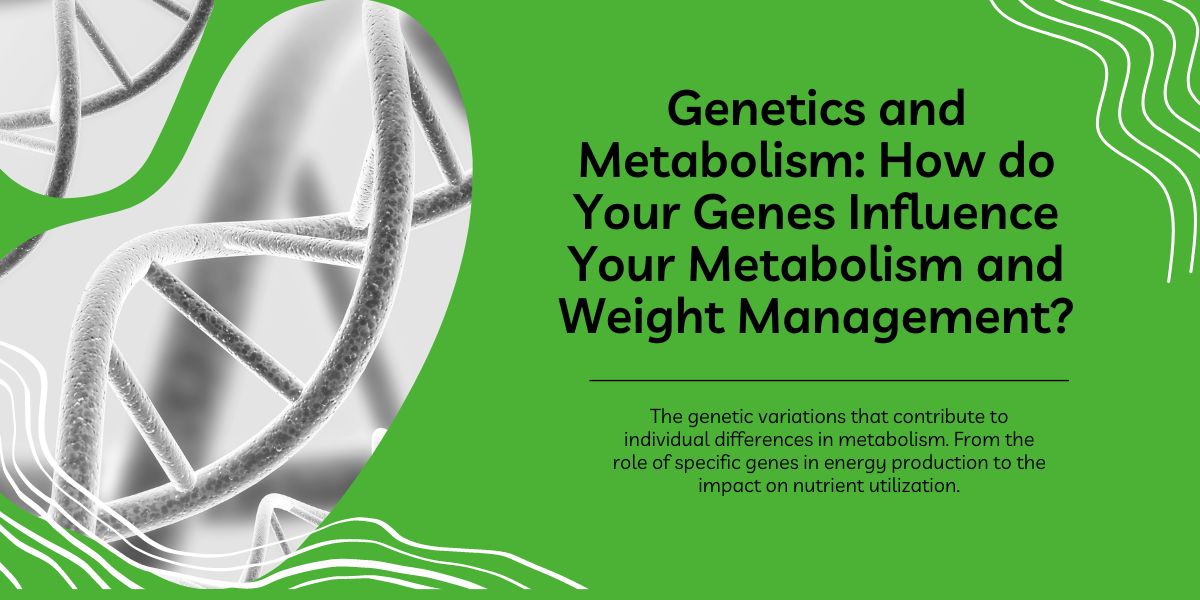 Genetics and Metabolism: How do Your Genes Influence Your Metabolism and Weight Management?

The genetic variations that contribute to individual differences in metabolism. From the role of specific genes in energy production to the impact on nutrient utilization.